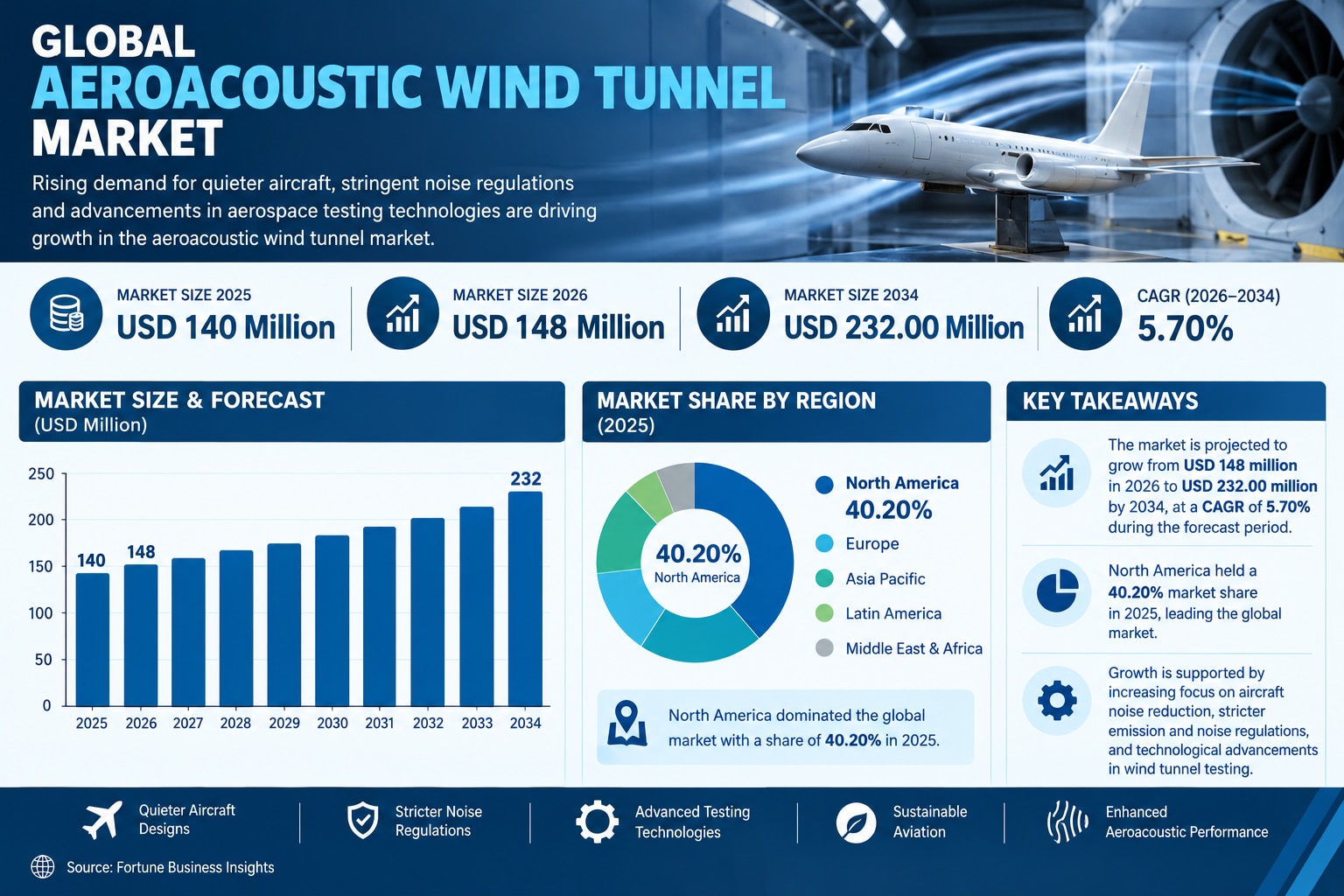 GLOBAL
AEROACOUSTIC WIND TUNNEL
MARKET

Rising demand for quieter aircraft, stringent noise regulations and advancements in aerospace testing technologies are driving growth in the aeroacoustic wind tunnel market.

MARKET SIZE 2025
USD 140 Million

MARKET SIZE 2026
USD 148 Million

MARKET SIZE 2034
USD 232.00 Million

CAGR (2026–2034)
5.70%

MARKET SIZE & FORECAST
(USD Million)

250
200
150
100
50
0

140
148
232

2025 2026 2027 2028 2029 2030 2031 2032 2033 2034

MARKET SHARE BY REGION
(2025)

40.20%
North America

North America
40.20%
Europe
Asia Pacific
Latin America
Middle East & Africa

North America dominated the global market with a share of 40.20% in 2025.

KEY TAKEAWAYS

The market is projected to grow from USD 148 million in 2026 to USD 232.00 million by 2034, at a CAGR of 5.70% during the forecast period.

North America held a 40.20% market share in 2025, leading the global market.

Growth is supported by increasing focus on aircraft noise reduction, stricter emission and noise regulations, and technological advancements in wind tunnel testing.

Quieter Aircraft Designs

Stricter Noise Regulations

Advanced Testing Technologies

Sustainable Aviation

Enhanced Aeroacoustic Performance

Source: Fortune Business Insights